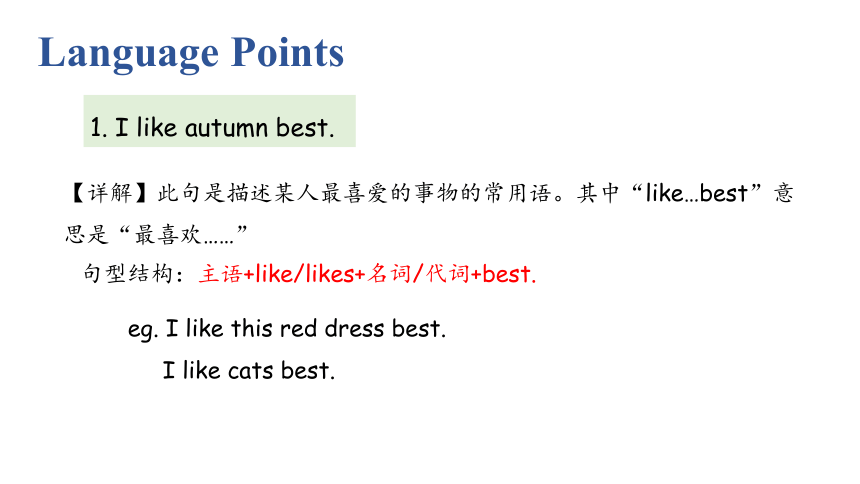 Language Points

1. I like autumn best.

【详解】此句是描述某人最喜爱的事物的常用语。其中“like…best”意思是“最喜欢……”

句型结构：主语+like/likes+名词/代词+best.

eg. I like this red dress best.
I like cats best.